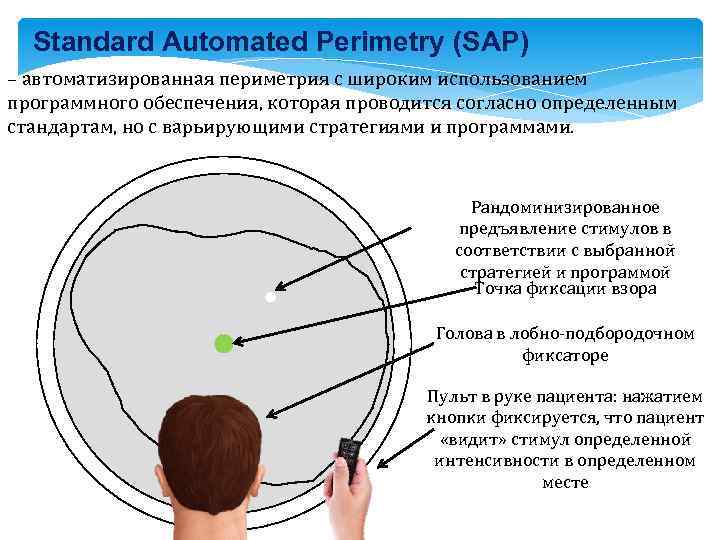 Standard Automated Perimetry (SAP)

– автоматизированная периметрия с широким использованием программного обеспечения, которая проводится согласно определенным стандартам, но с варьирующими стратегиями и программами.

Рандоминизированное предъявление стимулов в соответствии с выбранной стратегией и программой

Точка фиксации взора

Голова в лобно-подбородочном фиксаторе

Пульт в руке пациента: нажатием кнопки фиксируется, что пациент «видит» стимул определенной интенсивности в определенном месте